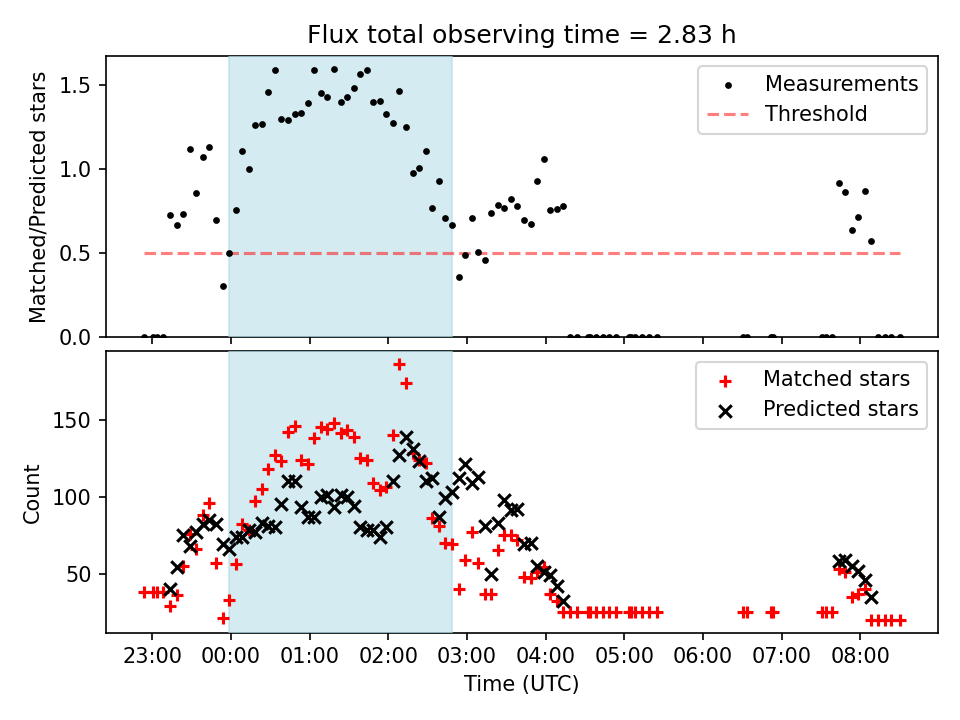 Flux total observing time = 2.83 h

Matched/Predicted stars

1.5
1.0
0.5
0.0

Measurements
Threshold

Count

150
100
50

Matched stars
Predicted stars

23:00
00:00
01:00
02:00
03:00
04:00
05:00
06:00
07:00
08:00

Time (UTC)